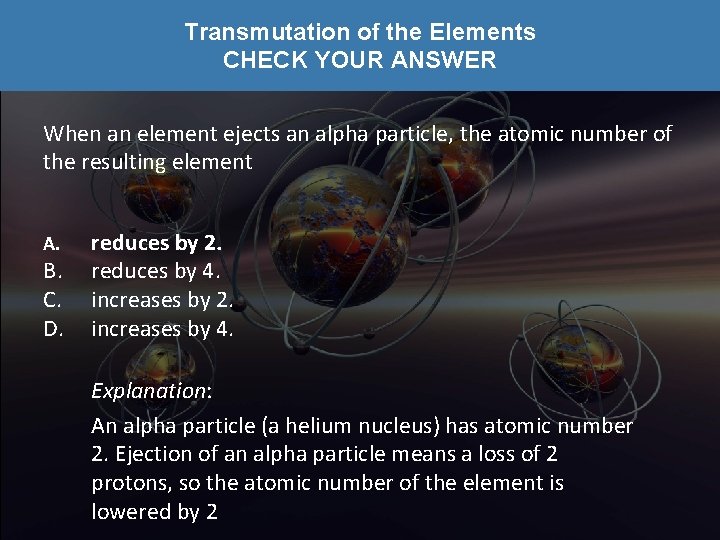 Transmutation of the Elements
CHECK YOUR ANSWER

When an element ejects an alpha particle, the atomic number of the resulting element

A. reduces by 2.
B. reduces by 4.
C. increases by 2.
D. increases by 4.

Explanation:

An alpha particle (a helium nucleus) has atomic number 2. Ejection of an alpha particle means a loss of 2 protons, so the atomic number of the element is lowered by 2